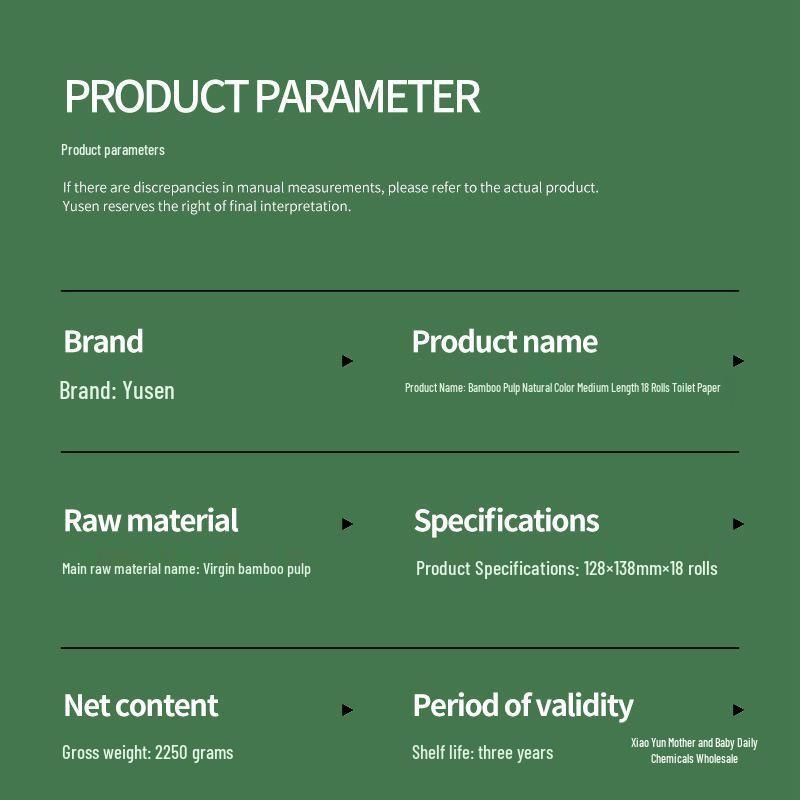 PRODUCT PARAMETER

Product parameters

If there are discrepancies in manual measurements, please refer to the actual product.
Yusen reserves the right of final interpretation.

Brand

Brand: Yusen

Product name

Product Name: Bamboo Pulp Natural Color Medium Length 18 Rolls Toilet Paper

Raw material

Main raw material name: Virgin bamboo pulp

Specifications

Product Specifications: 128×138mm×18 rolls

Net content

Gross weight: 2250 grams

Period of validity

Shelf life: three years

Xiao Yun Mother and Baby Daily Chemicals Wholesale